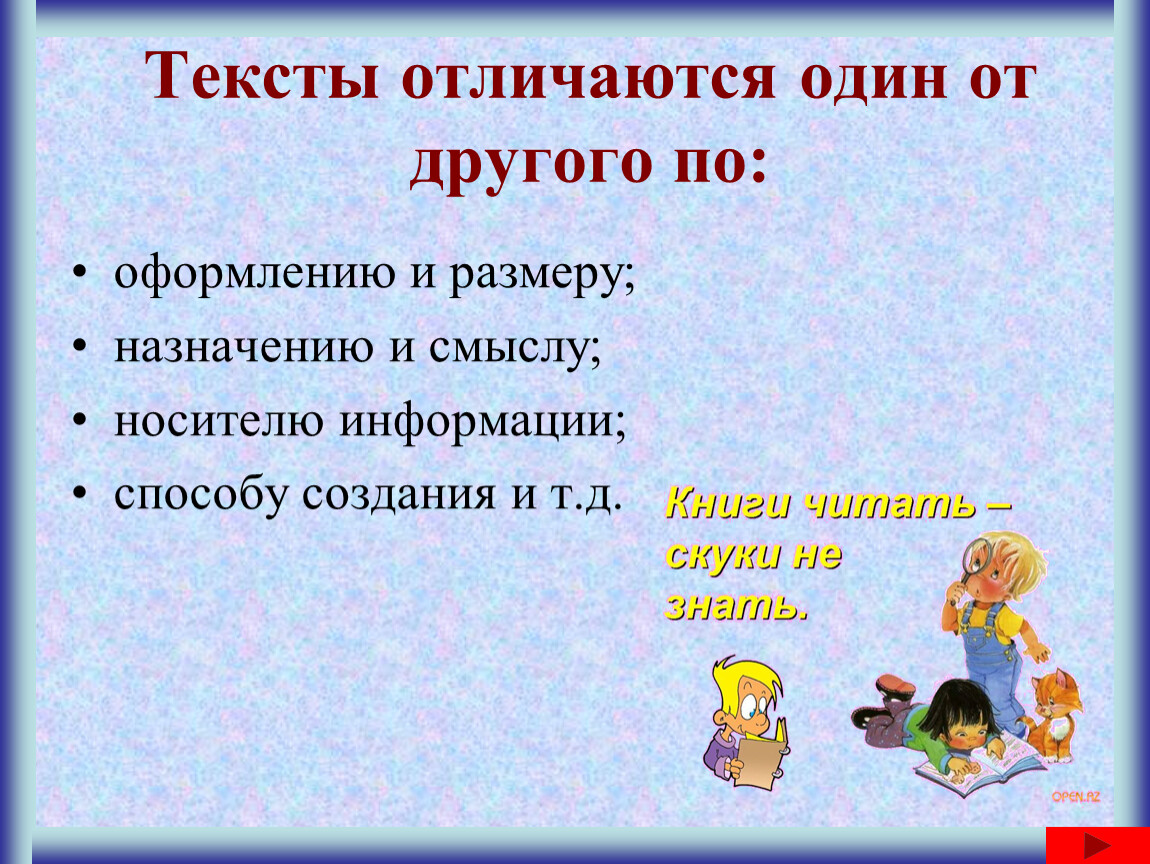 Тексты отличаются один от другого по:

• оформлению и размеру;
• назначению и смыслу;
• носителю информации;
• способу создания и т.д.

Книги читать – скуки не знать.

OPEN.AZ